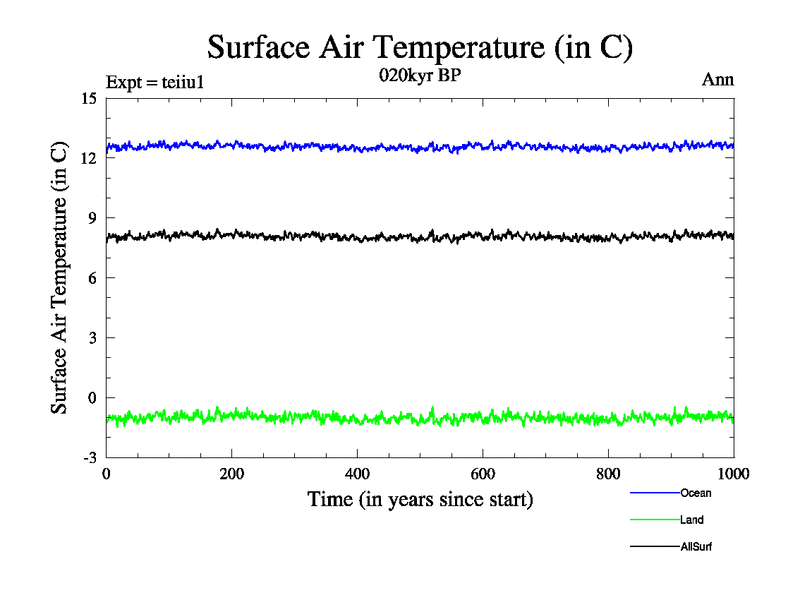 Surface Air Temperature (in C)

Expt = teiiu1

020kyr BP

Ann

Surface Air Temperature (in C)

15
12
9
6
3
0
-3

0
200
400
600
800
1000

Time (in years since start)

Ocean
Land
AllSurf